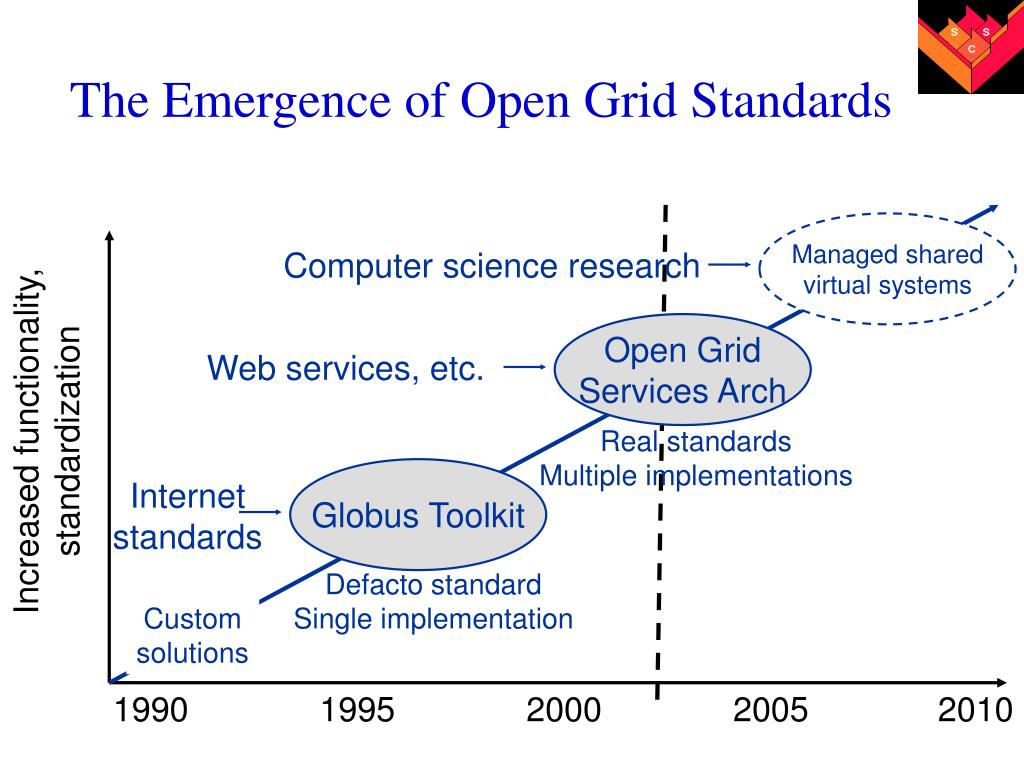 S S C

The Emergence of Open Grid Standards

Increased functionality, standardization

Computer science research

Managed shared virtual systems

Web services, etc.

Open Grid Services Arch

Real standards Multiple implementations

Internet standards

Globus Toolkit

Defacto standard Single implementation

Custom solutions

1990

1995

2000

2005

2010